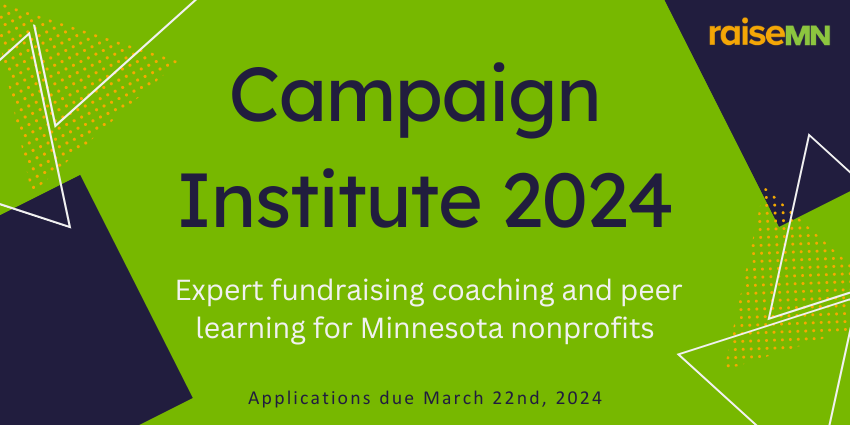 raiseMN

Campaign Institute 2024

Expert fundraising coaching and peer learning for Minnesota nonprofits

Applications due March 22nd, 2024